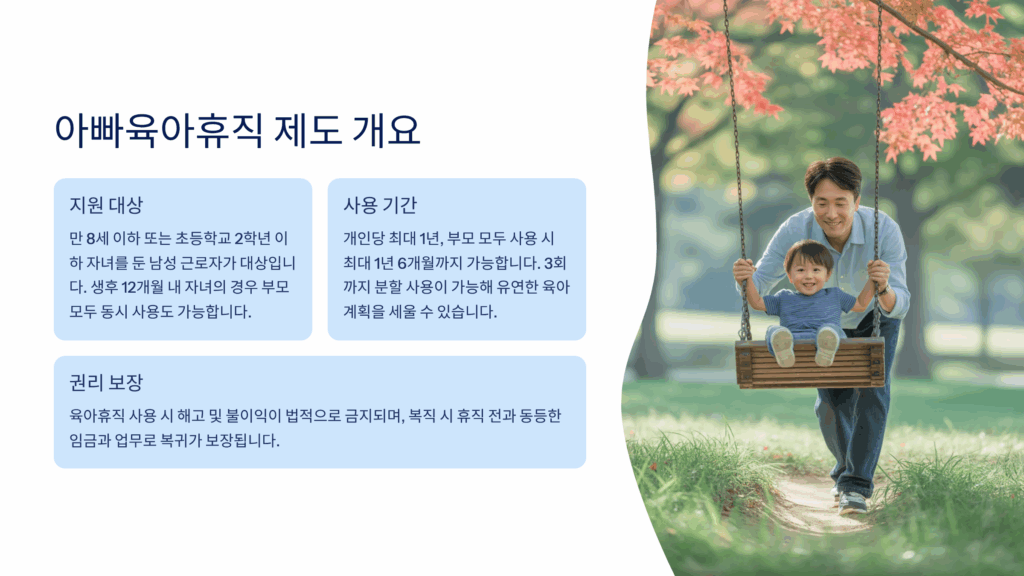 아빠육아휴직 제도 개요

지원 대상

만 8세 이하 또는 초등학교 2학년 이하 자녀를 둔 남성 근로자가 대상입니다. 생후 12개월 내 자녀의 경우 부모 모두 동시 사용도 가능합니다.

사용 기간

개인당 최대 1년, 부모 모두 사용 시 최대 1년 6개월까지 가능합니다. 3회까지 분할 사용이 가능해 유연한 육아 계획을 세울 수 있습니다.

권리 보장

육아휴직 사용 시 해고 및 불이익이 법적으로 금지되며, 복직 시 휴직 전과 동등한 임금과 업무로 복귀가 보장됩니다.